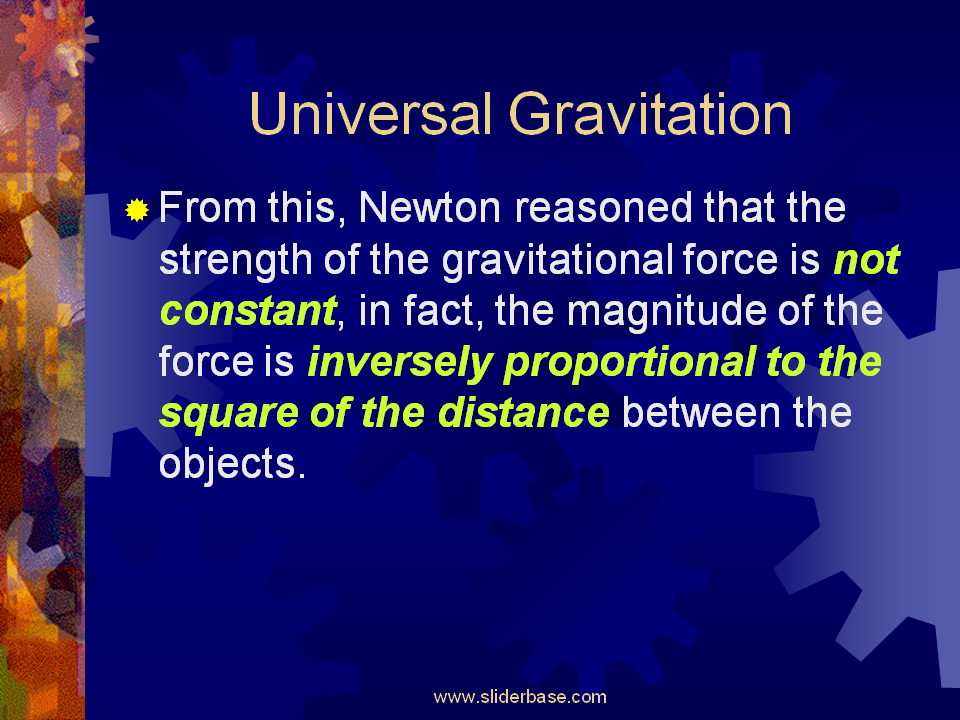 Universal Gravitation

From this, Newton reasoned that the strength of the gravitational force is not constant, in fact, the magnitude of the force is inversely proportional to the square of the distance between the objects.

www.sliderbase.com